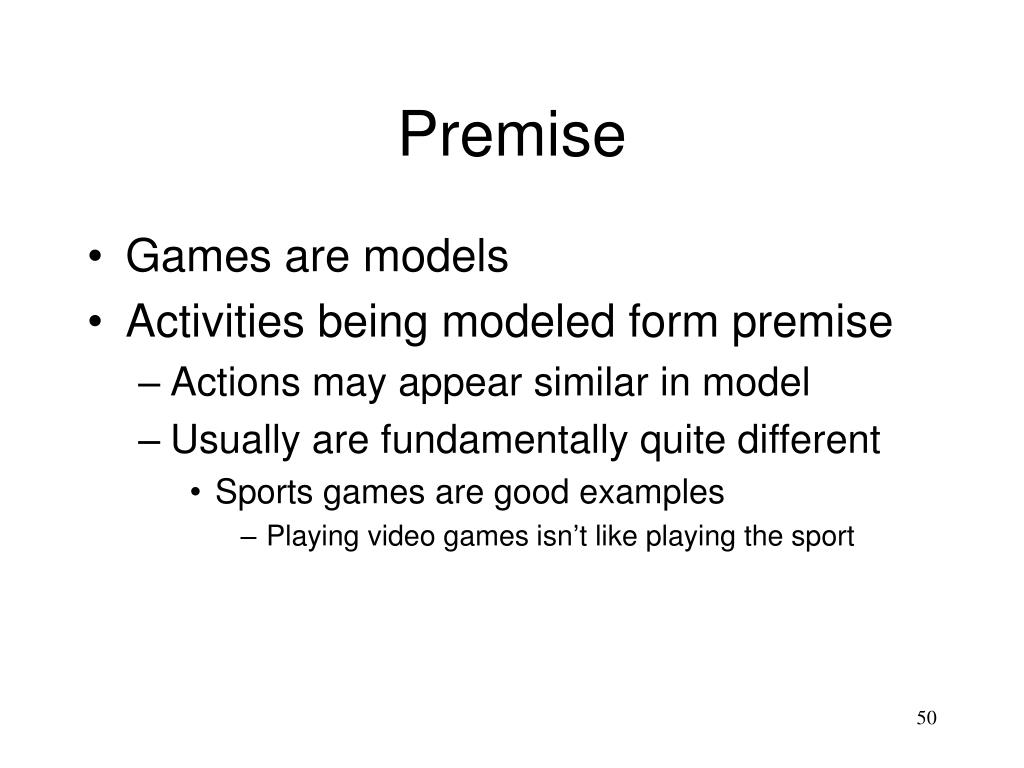 Premise

• Games are models
• Activities being modeled form premise
– Actions may appear similar in model
– Usually are fundamentally quite different
• Sports games are good examples
– Playing video games isn’t like playing the sport

50